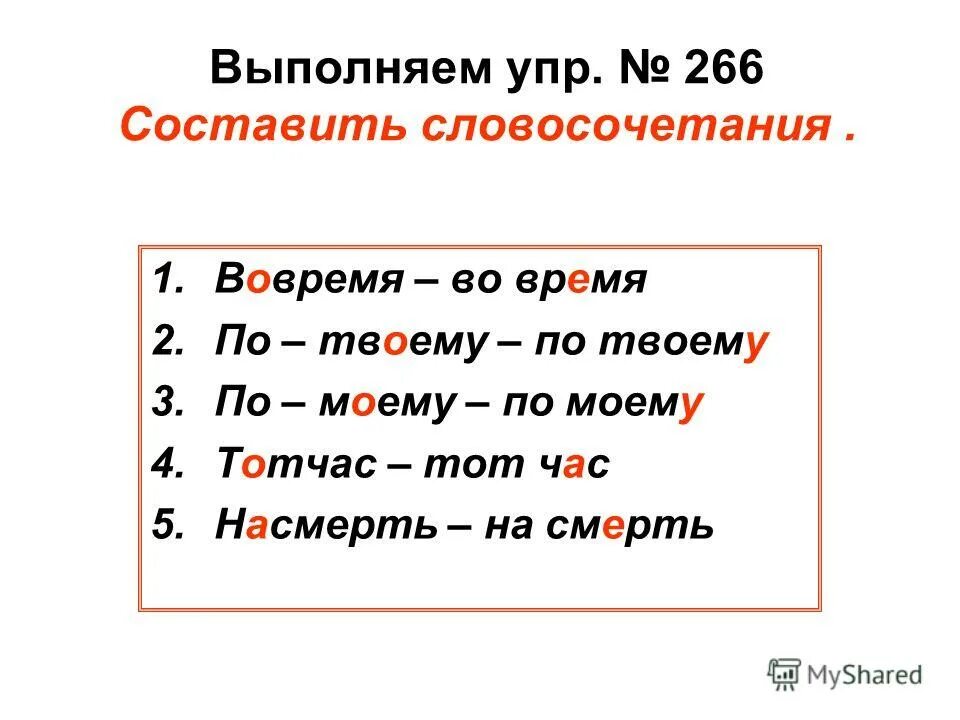 Выполняем упр. № 266
Составить словосочетания .

1. Вовремя – во время
2. По – твоему – по твоему
3. По – моему – по моему
4. Тотчас – тот час
5. Насмерть – на смерть

MyShared